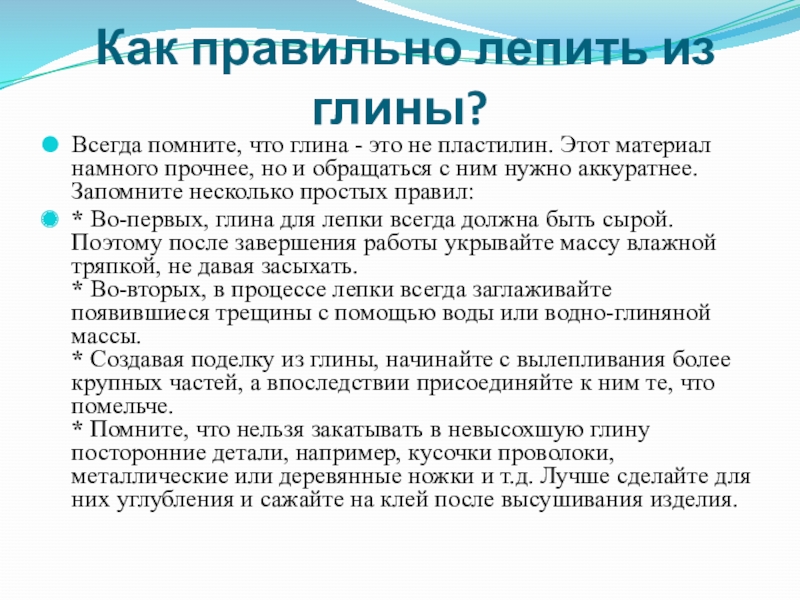 Как правильно лепить из глины?

Всегда помните, что глина - это не пластилин. Этот материал намного прочнее, но и обращаться с ним нужно аккуратнее. Запомните несколько простых правил:

* Во-первых, глина для лепки всегда должна быть сырой. Поэтому после завершения работы укрывайте массу влажной тряпкой, не давая засыхать.
* Во-вторых, в процессе лепки всегда заглаживайте появившиеся трещины с помощью воды или водно-глиняной массы.
* Создавая поделку из глины, начинайте с вылепливания более крупных частей, а впоследствии присоединяйте к ним те, что помельче.
* Помните, что нельзя закатывать в невысохшую глину посторонние детали, например, кусочки проволоки, металлические или деревянные ножки и т.д. Лучше сделайте для них углубления и сажайте на клей после высушивания изделия.